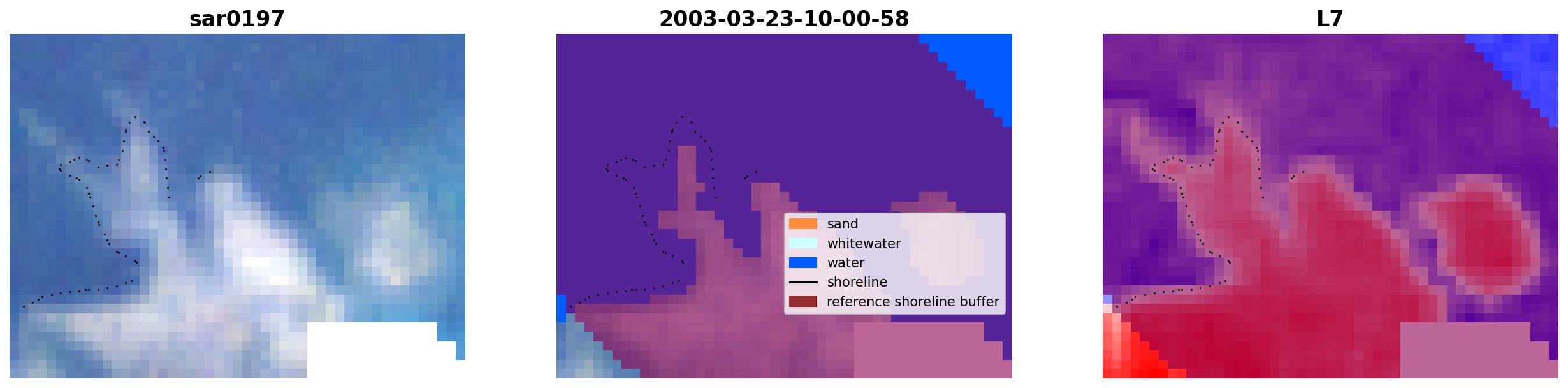 sar0197

2003-03-23-10-00-58

sand
whitewater
water
shoreline
reference shoreline buffer

L7